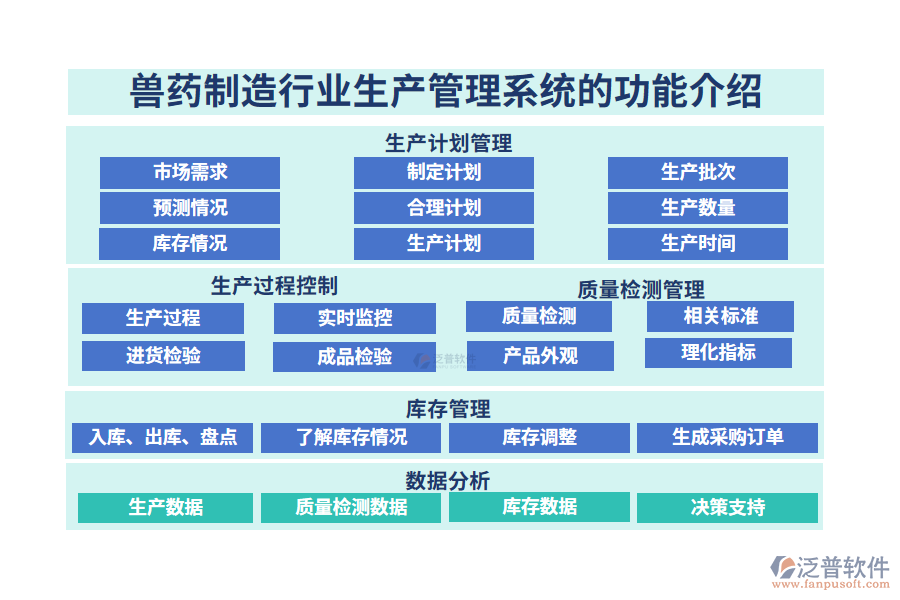 兽药制造行业生产管理系统的功能介绍

生产计划管理

市场需求
预测情况
库存情况

制定计划
合理计划
生产计划

生产批次
生产数量
生产时间

生产过程控制

生产过程
实时监控
进货检验
成品检验

质量检测管理

质量检测
相关标准
产品外观
理化指标

泛普软件

库存管理

入库、出库、盘点
了解库存情况
库存调整
生成采购订单

数据分析

生产数据
质量检测数据
库存数据
决策支持

泛普软件
www.fanpusoft.com